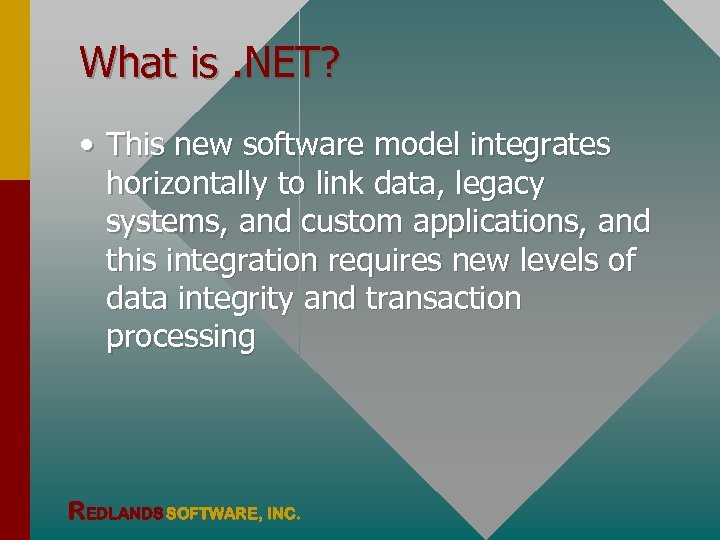 What is .NET?

• This new software model integrates horizontally to link data, legacy systems, and custom applications, and this integration requires new levels of data integrity and transaction processing

REDLANDS SOFTWARE, INC.